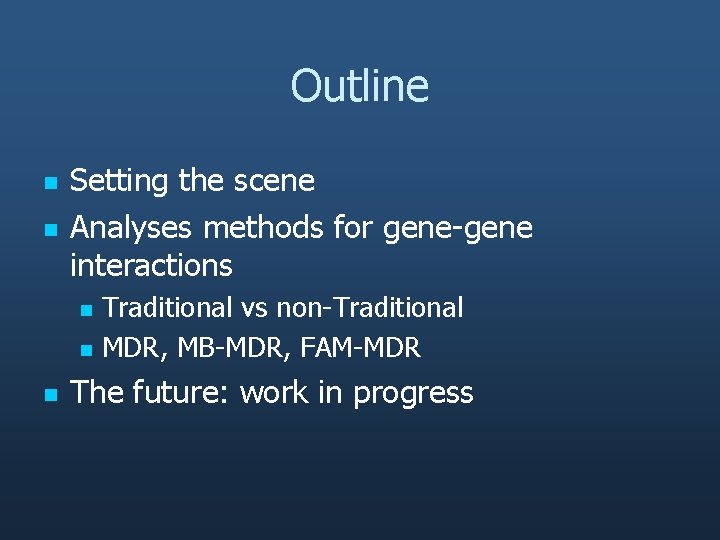 Outline

- Setting the scene
- Analyses methods for gene-gene interactions
  - Traditional vs non-Traditional
  - MDR, MB-MDR, FAM-MDR
- The future: work in progress